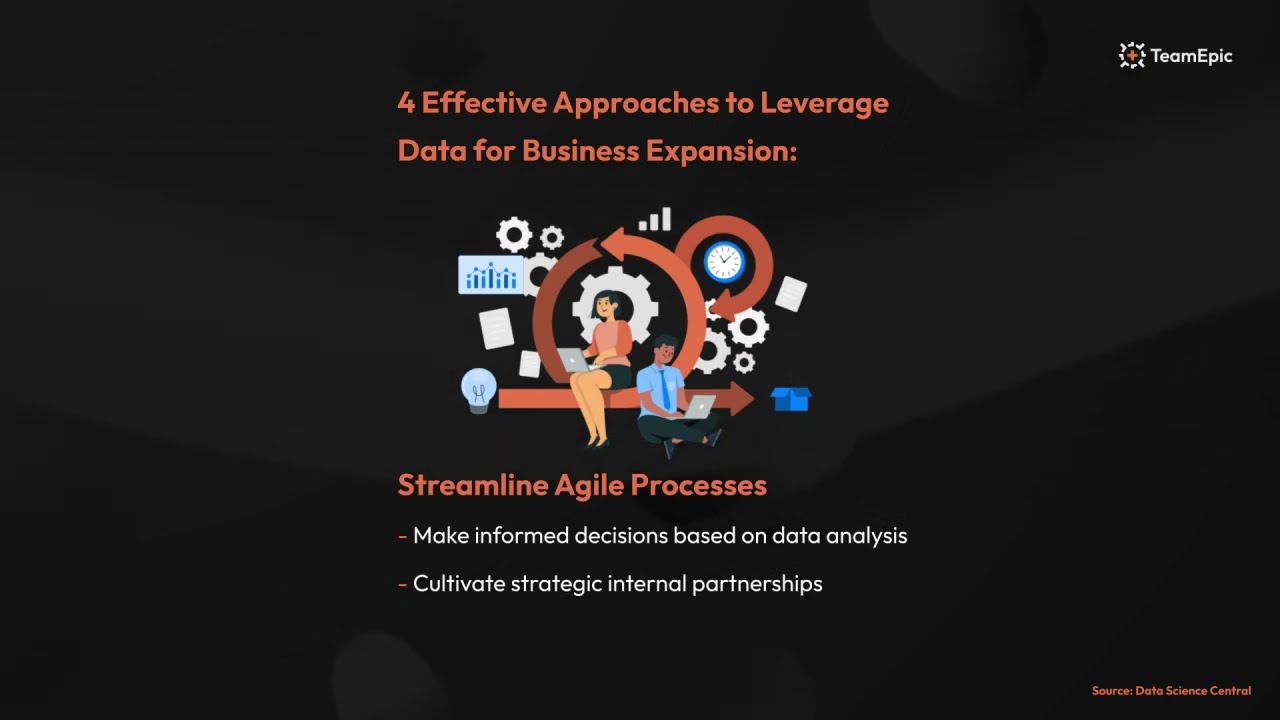 TeamEpic

4 Effective Approaches to Leverage Data for Business Expansion:

Streamline Agile Processes

- Make informed decisions based on data analysis

- Cultivate strategic internal partnerships

Source: Data Science Central